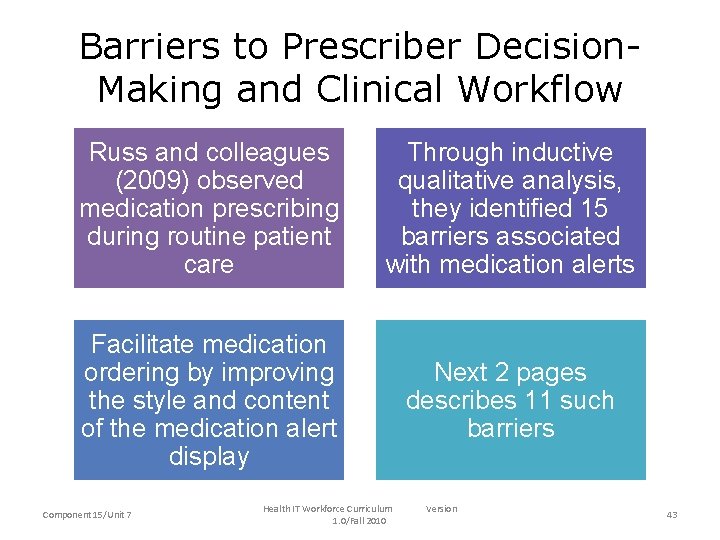 Barriers to Prescriber Decision-Making and Clinical Workflow

Russ and colleagues (2009) observed medication prescribing during routine patient care

Through inductive qualitative analysis, they identified 15 barriers associated with medication alerts

Facilitate medication ordering by improving the style and content of the medication alert display

Next 2 pages describes 11 such barriers

Component 15/Unit 7

Health IT Workforce Curriculum Version 1.0/Fall 2010

43